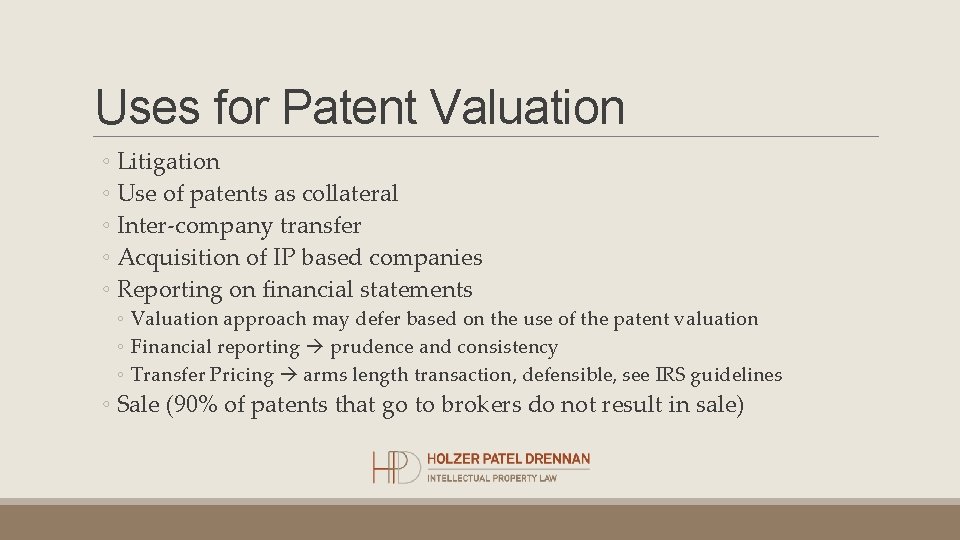 Uses for Patent Valuation

◦ Litigation
◦ Use of patents as collateral
◦ Inter-company transfer
◦ Acquisition of IP based companies
◦ Reporting on financial statements
◦ Valuation approach may defer based on the use of the patent valuation
◦ Financial reporting → prudence and consistency
◦ Transfer Pricing → arms length transaction, defensible, see IRS guidelines
◦ Sale (90% of patents that go to brokers do not result in sale)

HPD HOLZER PATEL DRENNAN
INTELLECTUAL PROPERTY LAW